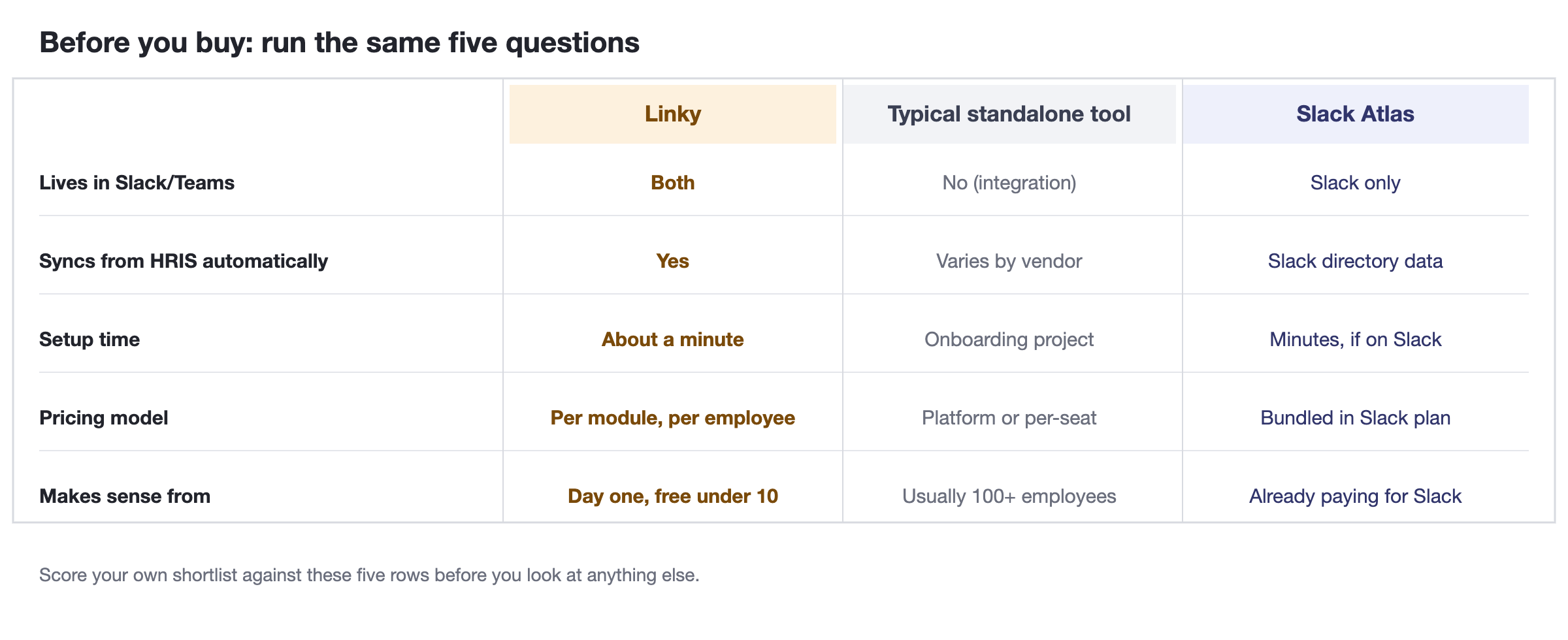 Before you buy: run the same five questions

| | Linky | Typical standalone tool | Slack Atlas |
|---|---|---|---|
| Lives in Slack/Teams | Both | No (integration) | Slack only |
| Syncs from HRIS automatically | Yes | Varies by vendor | Slack directory data |
| Setup time | About a minute | Onboarding project | Minutes, if on Slack |
| Pricing model | Per module, per employee | Platform or per-seat | Bundled in Slack plan |
| Makes sense from | Day one, free under 10 | Usually 100+ employees | Already paying for Slack |

Score your own shortlist against these five rows before you look at anything else.